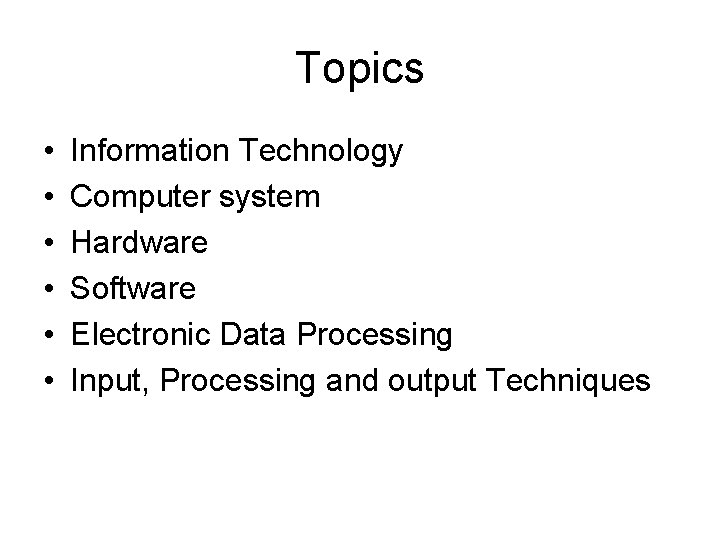 Topics

• Information Technology
• Computer system
• Hardware
• Software
• Electronic Data Processing
• Input, Processing and output Techniques